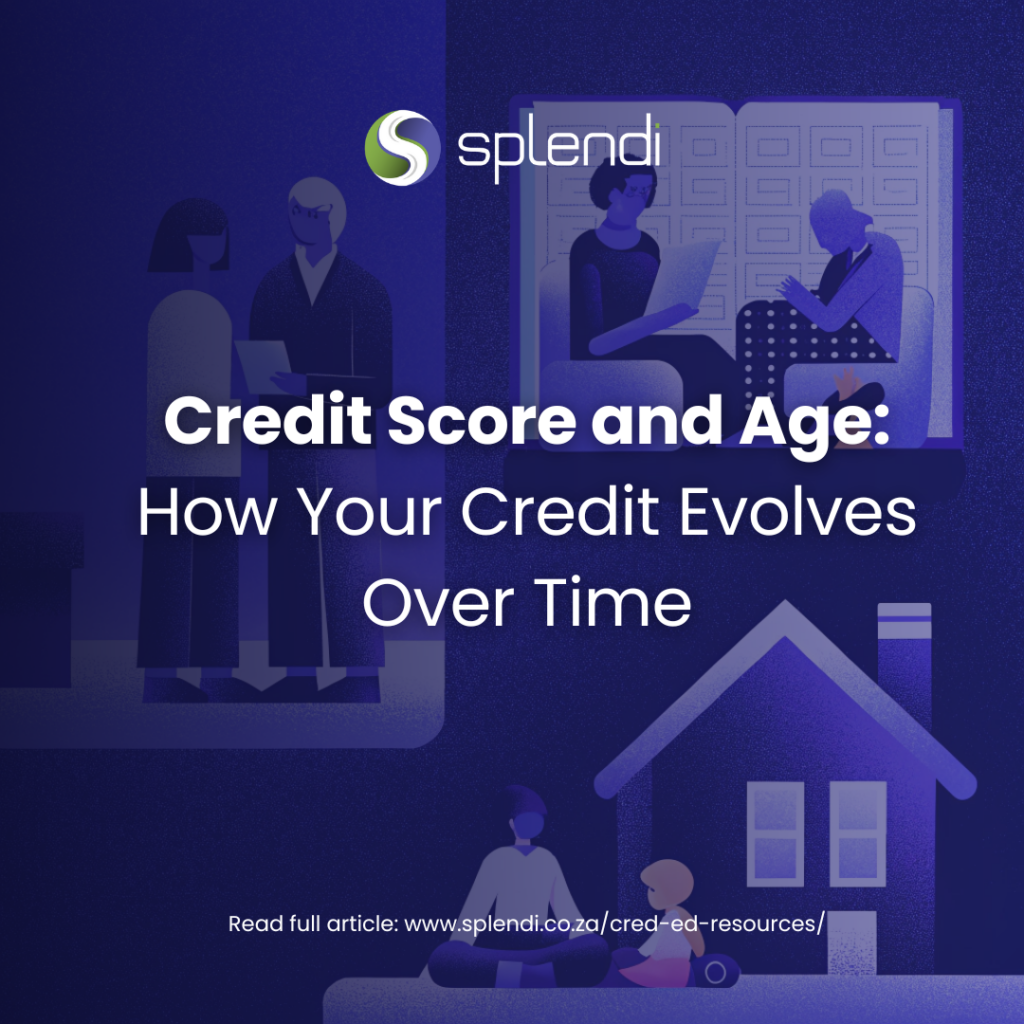 splendi

Credit Score and Age:
How Your Credit Evolves Over Time

Read full article: www.splendi.co.za/cred-ed-resources/